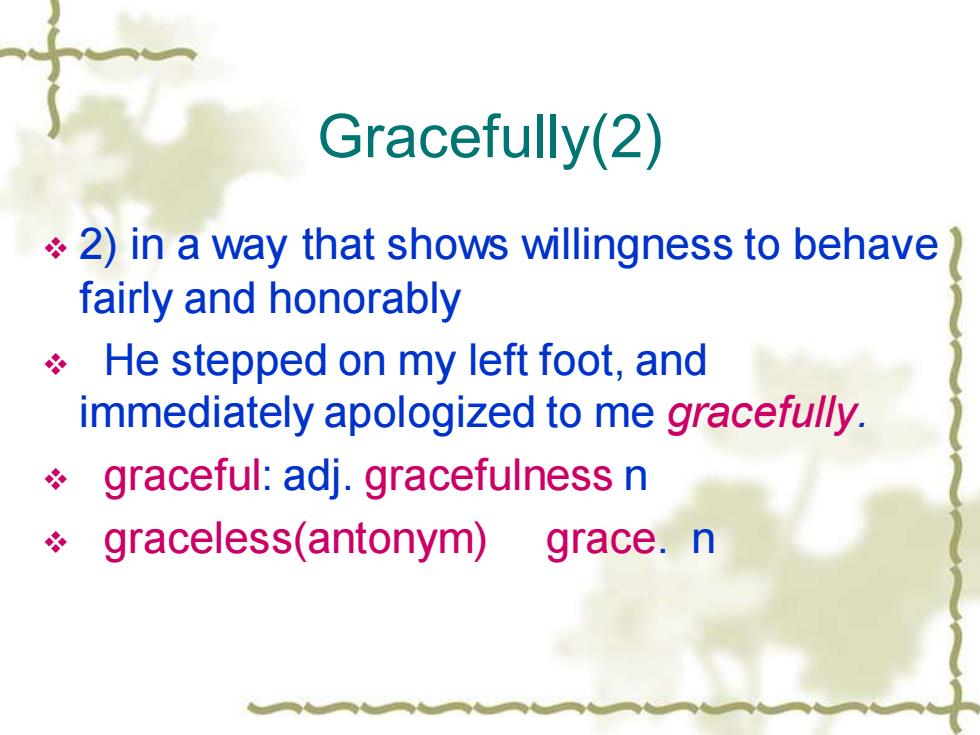 Gracefully(2)

❖ 2) in a way that shows willingness to behave fairly and honorably

❖ He stepped on my left foot, and immediately apologized to me gracefully.

❖ graceful: adj. gracefulness n

❖ graceless(antonym) grace. n